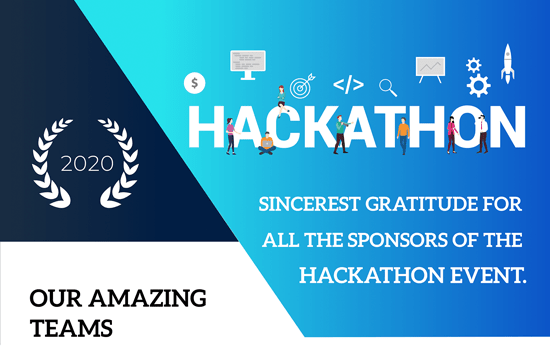 2020

$

</>

HACKATHON

SINCEREST GRATITUDE FOR ALL THE SPONSORS OF THE HACKATHON EVENT.

OUR AMAZING TEAMS